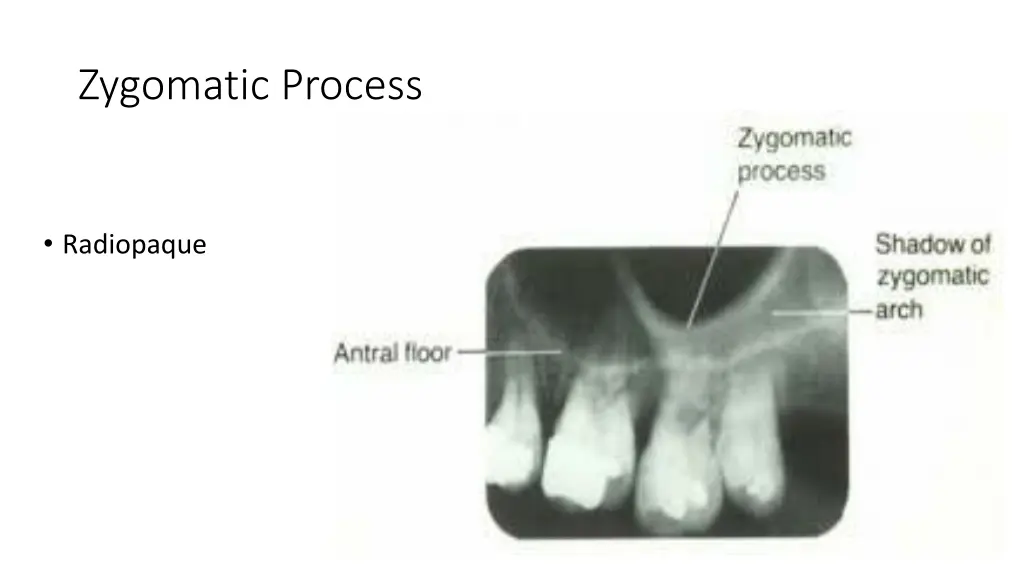 Zygomatic Process

• Radiopaque

Zygomatic process

Shadow of zygomatic arch

Antral floor